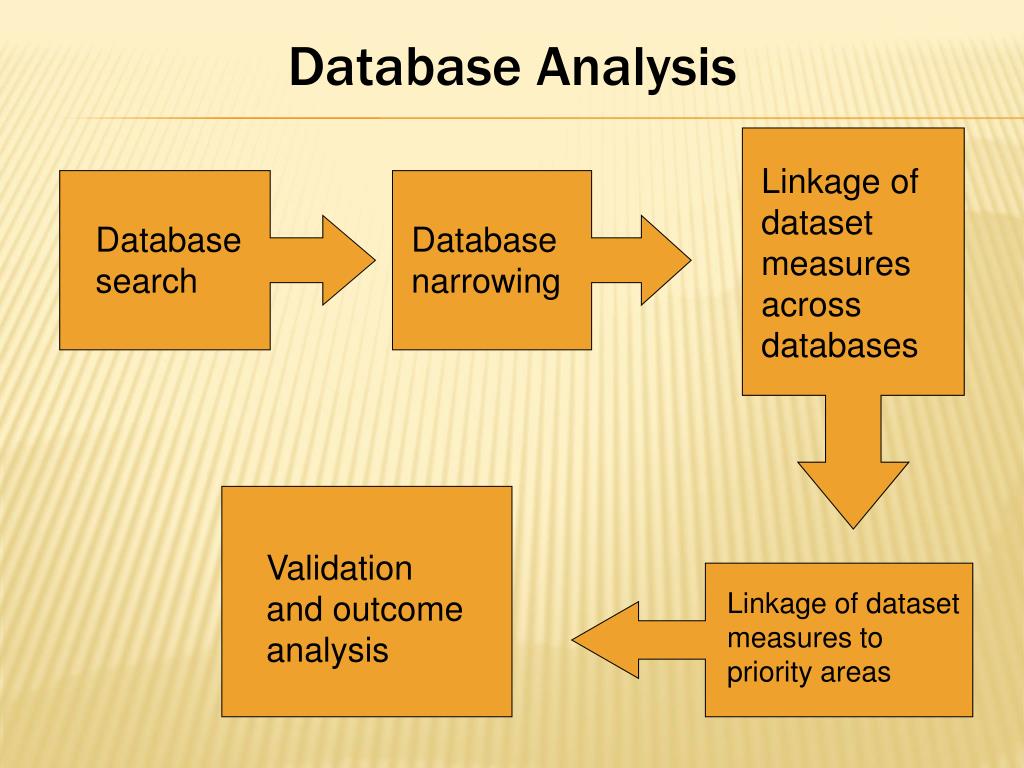 Database Analysis

Database search

Database narrowing

Linkage of dataset measures across databases

Linkage of dataset measures to priority areas

Validation and outcome analysis